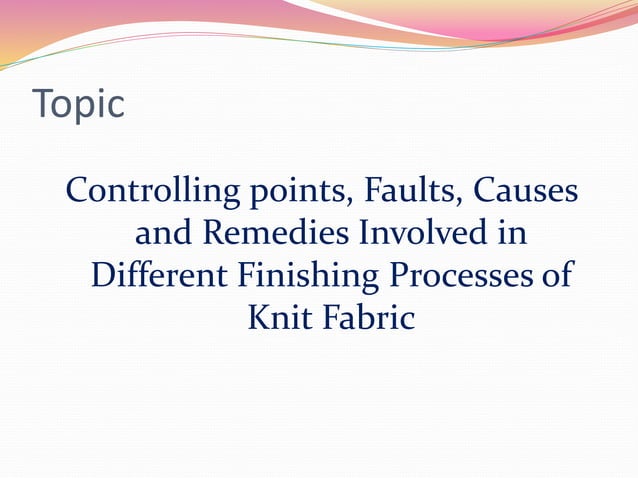 Topic

Controlling points, Faults, Causes and Remedies Involved in Different Finishing Processes of Knit Fabric